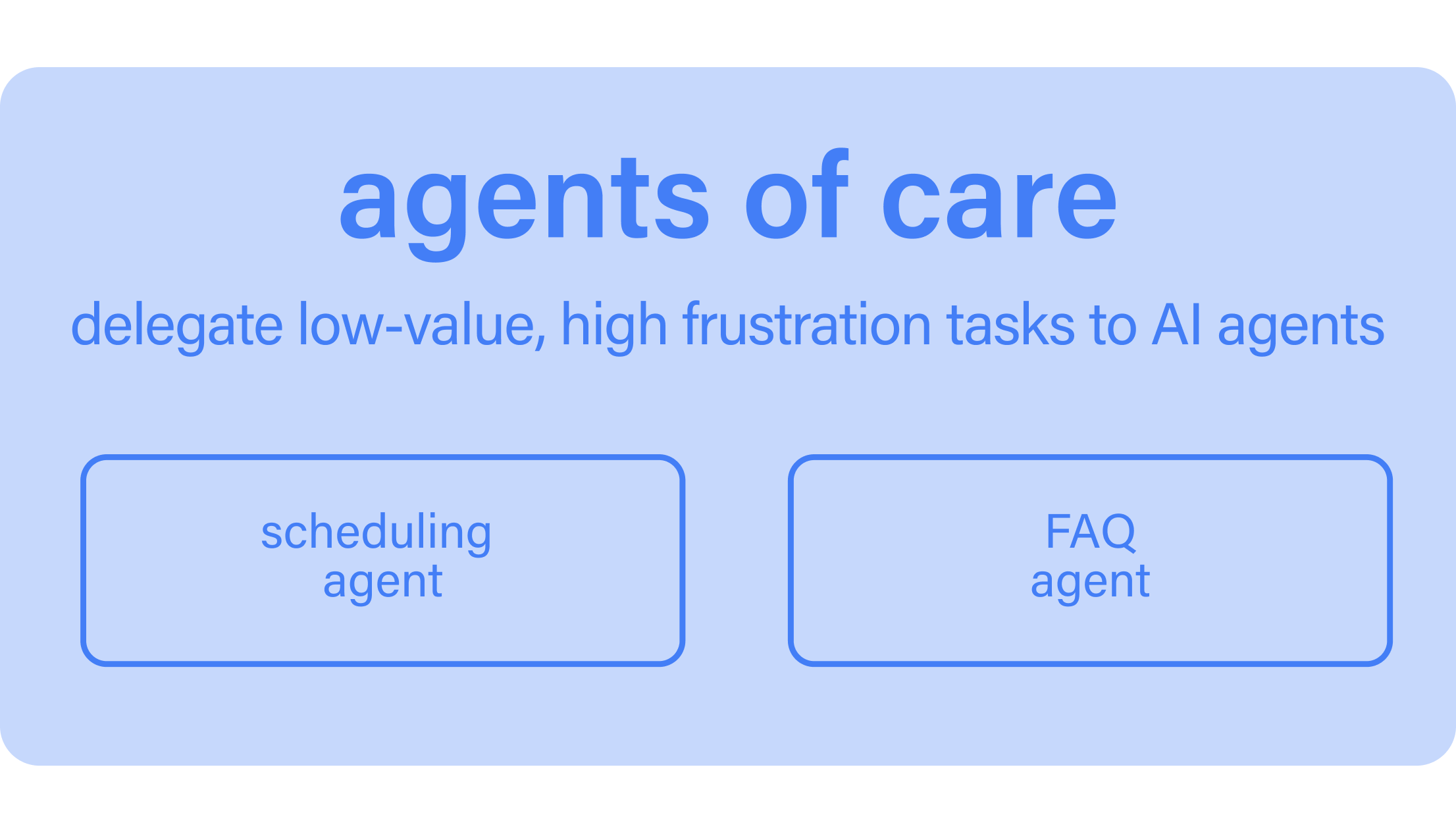 agents of care

delegate low-value, high frustration tasks to AI agents

scheduling agent

FAQ agent